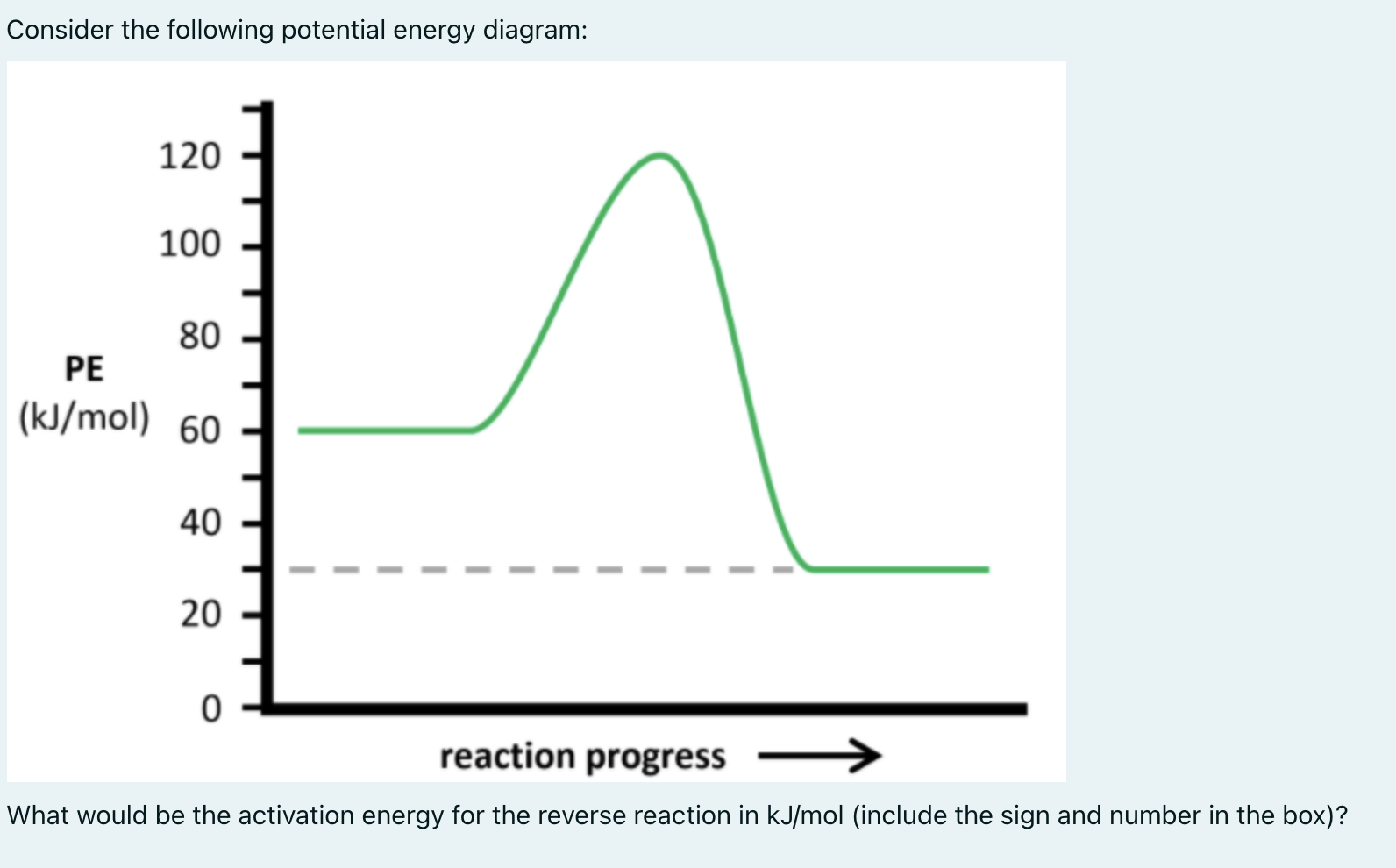 Consider the following potential energy diagram:

120
100
80
PE
(kJ/mol)
60
40
20
0

reaction progress

What would be the activation energy for the reverse reaction in kJ/mol (include the sign and number in the box)?